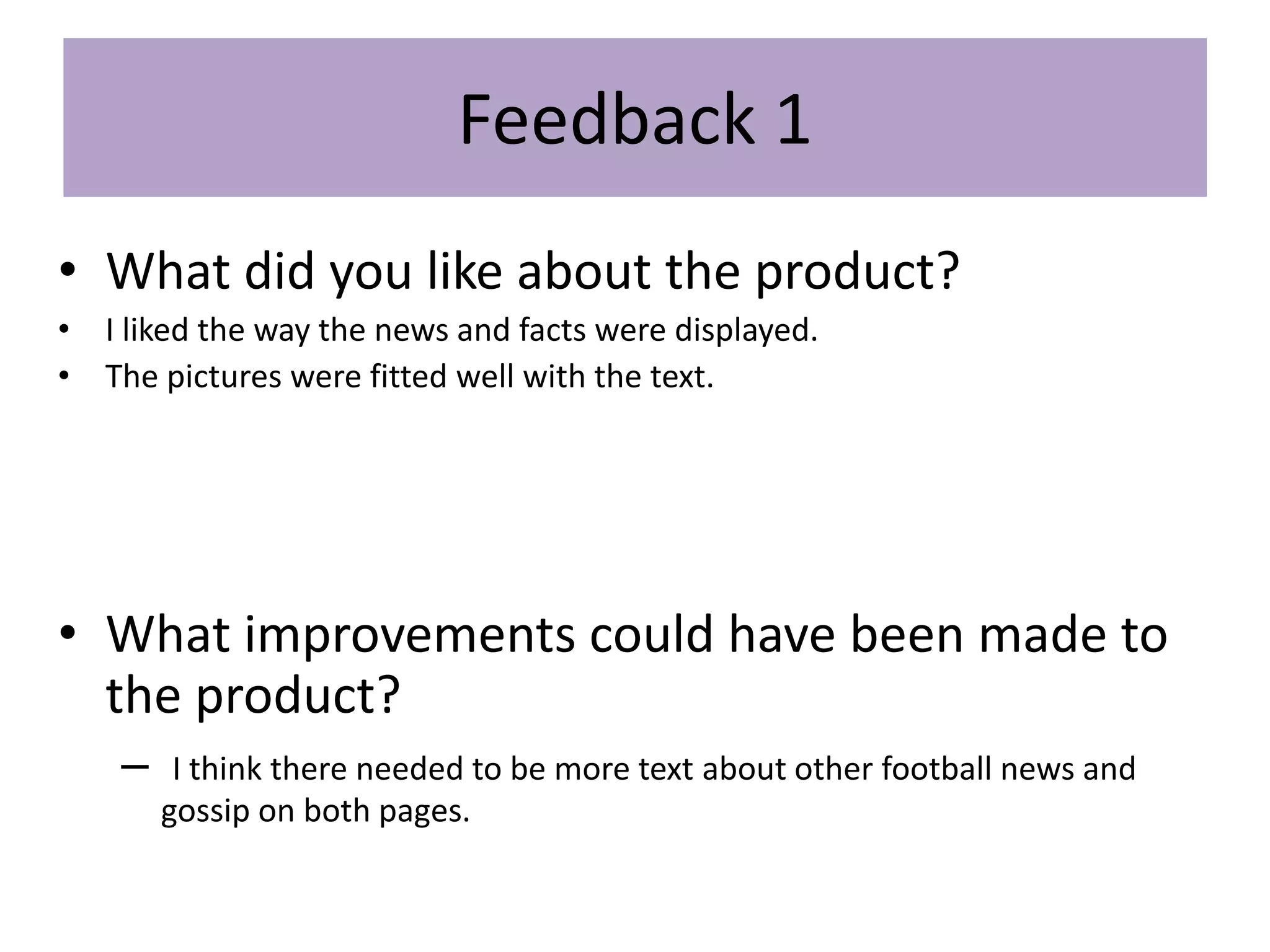 Feedback 1

• What did you like about the product?
• I liked the way the news and facts were displayed.
• The pictures were fitted well with the text.

• What improvements could have been made to the product?
– I think there needed to be more text about other football news and gossip on both pages.